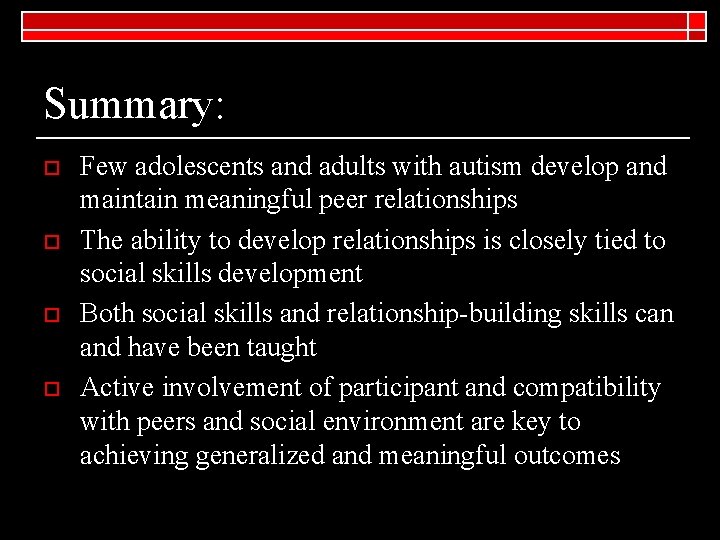 Summary:

Few adolescents and adults with autism develop and maintain meaningful peer relationships

The ability to develop relationships is closely tied to social skills development

Both social skills and relationship-building skills can and have been taught

Active involvement of participant and compatibility with peers and social environment are key to achieving generalized and meaningful outcomes